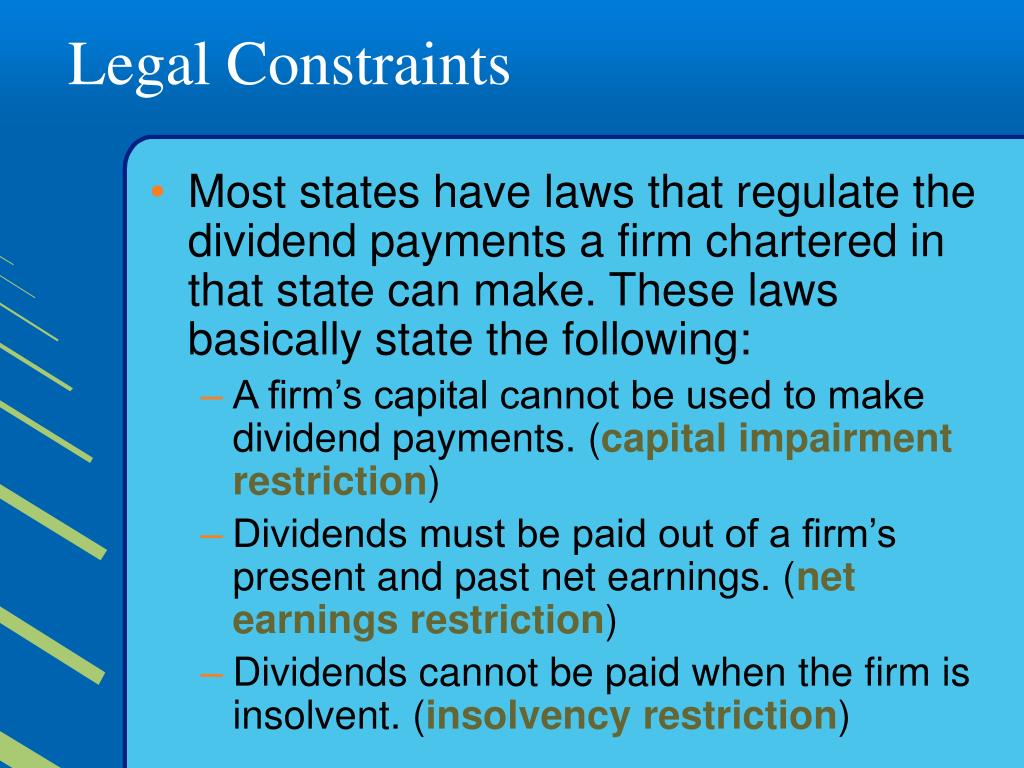 Legal Constraints

• Most states have laws that regulate the dividend payments a firm chartered in that state can make. These laws basically state the following:

– A firm's capital cannot be used to make dividend payments. (capital impairment restriction)

– Dividends must be paid out of a firm's present and past net earnings. (net earnings restriction)

– Dividends cannot be paid when the firm is insolvent. (insolvency restriction)